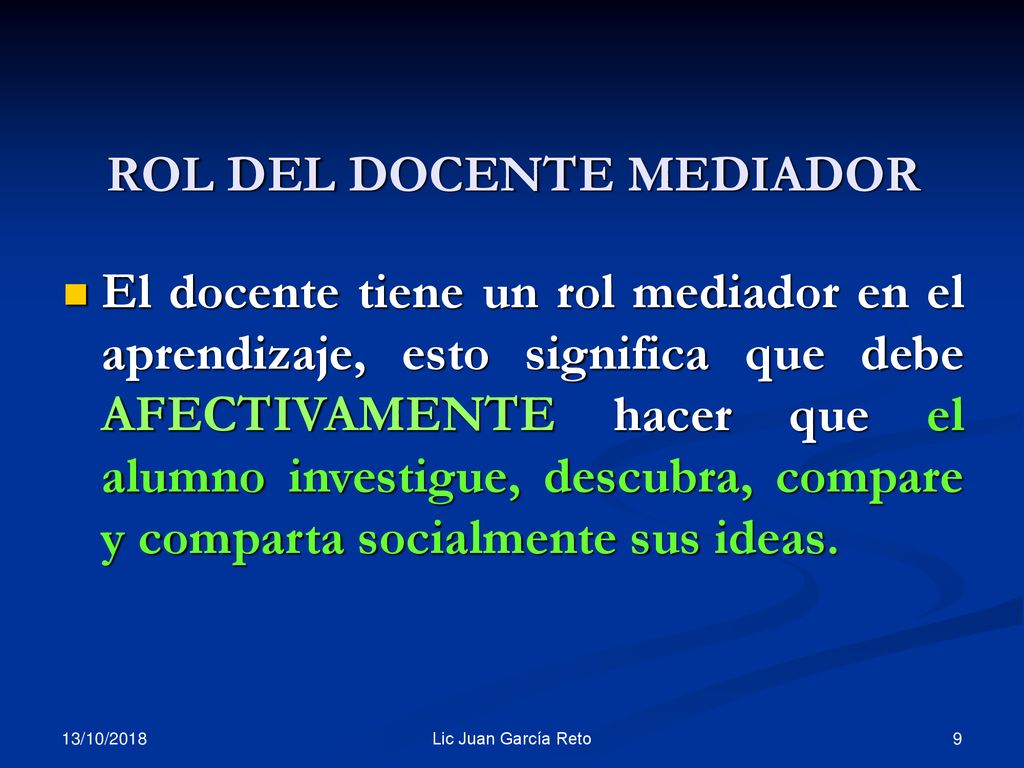 ROL DEL DOCENTE MEDIADOR

El docente tiene un rol mediador en el aprendizaje, esto significa que debe AFECTIVAMENTE hacer que el alumno investigue, descubra, compare y comparta socialmente sus ideas.

13/10/2018

Lic Juan García Reto

9